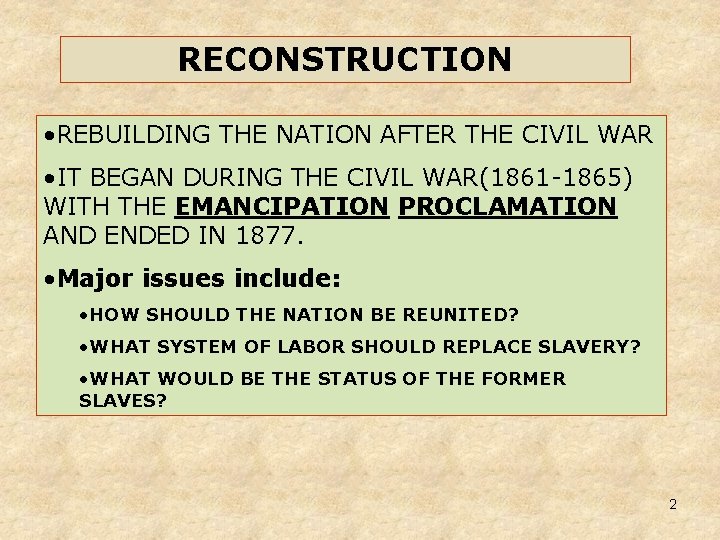 RECONSTRUCTION

•REBUILDING THE NATION AFTER THE CIVIL WAR

•IT BEGAN DURING THE CIVIL WAR(1861-1865) WITH THE EMANCIPATION PROCLAMATION AND ENDED IN 1877.

•Major issues include:

•HOW SHOULD THE NATION BE REUNITED?

•WHAT SYSTEM OF LABOR SHOULD REPLACE SLAVERY?

•WHAT WOULD BE THE STATUS OF THE FORMER SLAVES?

2